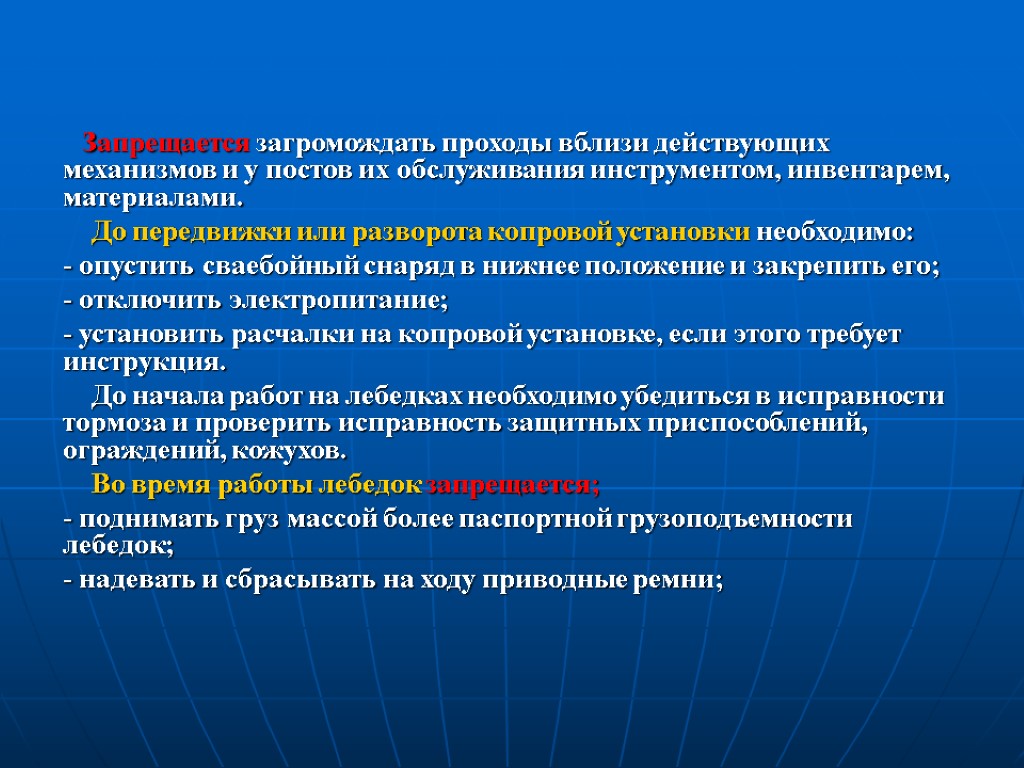 Запрещается загромождать проходы вблизи действующих механизмов и у постов их обслуживания инструментом, инвентарем, материалами.

До передвижки или разворота копровой установки необходимо:

- опустить сваебойный снаряд в нижнее положение и закрепить его;

- отключить электропитание;

- установить расчалки на копровой установке, если этого требует инструкция.

До начала работ на лебедках необходимо убедиться в исправности тормоза и проверить исправность защитных приспособлений, ограждений, кожухов.

Во время работы лебедок запрещается;

- поднимать груз массой более паспортной грузоподъемности лебедок;

- надевать и сбрасывать на ходу приводные ремни;